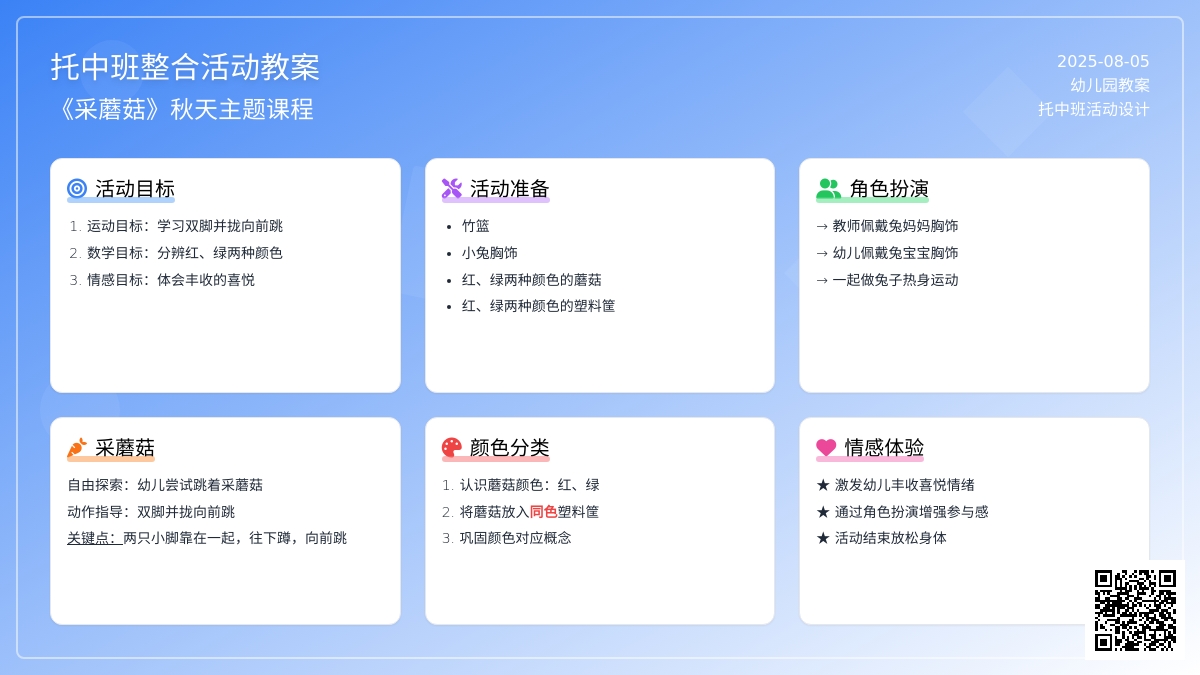 托中班整合活动教案
《采蘑菇》秋天主题课程

2025-08-05
幼儿园教案
托中班活动设计

活动目标
1. 运动目标：学习双脚并拢向前跳
2. 数学目标：分辨红、绿两种颜色
3. 情感目标：体会丰收的喜悦

活动准备
• 竹篮
• 小兔胸饰
• 红、绿两种颜色的蘑菇
• 红、绿两种颜色的塑料筐

角色扮演
→ 教师佩戴兔妈妈胸饰
→ 幼儿佩戴兔宝宝胸饰
→ 一起做兔子热身运动

采蘑菇
自由探索：幼儿尝试跳着采蘑菇
动作指导：双脚并拢向前跳
关键点：两只小脚靠在一起，往下蹲，向前跳

颜色分类
1. 认识蘑菇颜色：红、绿
2. 将蘑菇放入同色塑料筐
3. 巩固颜色对应概念

情感体验
★ 激发幼儿丰收喜悦情绪
★ 通过角色扮演增强参与感
★ 活动结束放松身体